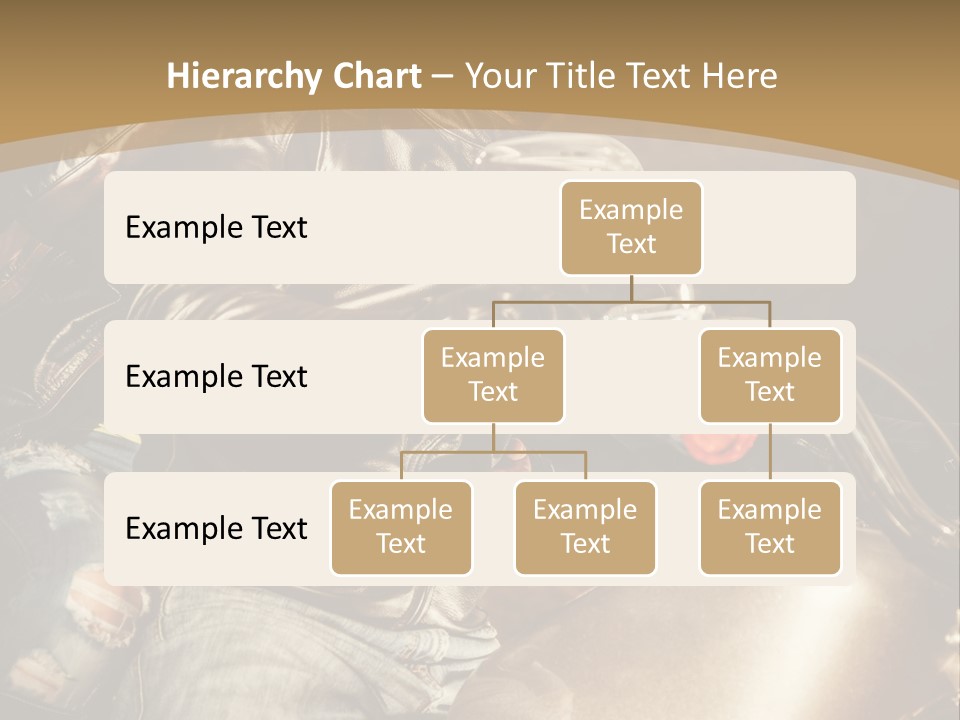 Hierarchy Chart – Your Title Text Here

Example Text

Example Text

Example Text

Example Text

Example Text

Example Text

Example Text

Example Text

Example Text